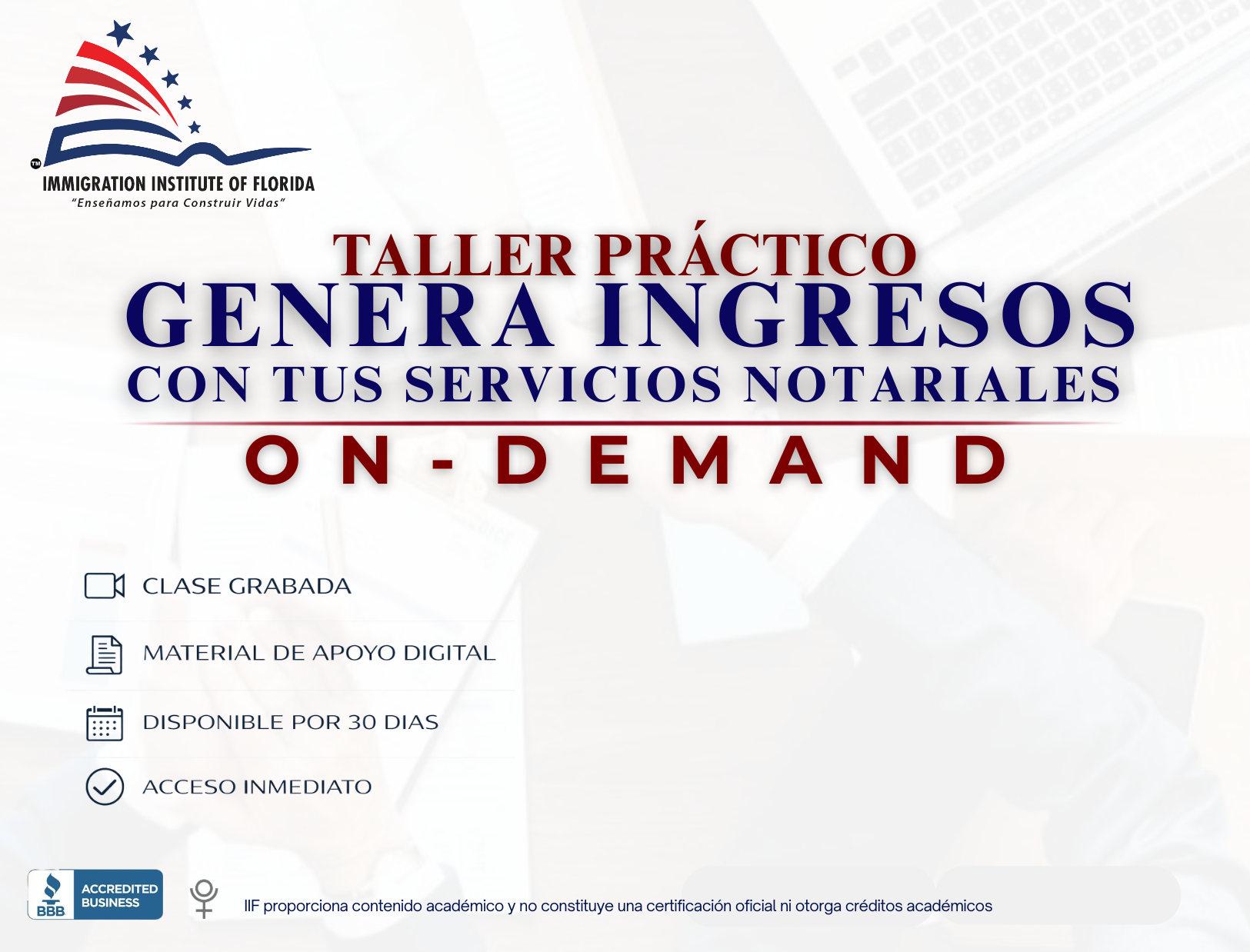 TM
IMMIGRATION INSTITUTE OF FLORIDA
"Enseñamos para Construir Vidas"

TALLER PRÁCTICO
GENERA INGRESOS
CON TUS SERVICIOS NOTARIALES
ON-DEMAND

CLASE GRABADA

MATERIAL DE APOYO DIGITAL

DISPONIBLE POR 30 DIAS

ACCESO INMEDIATO

BBB ACCREDITED BUSINESS

IIF proporciona contenido académico y no constituye una certificación oficial ni otorga créditos académicos